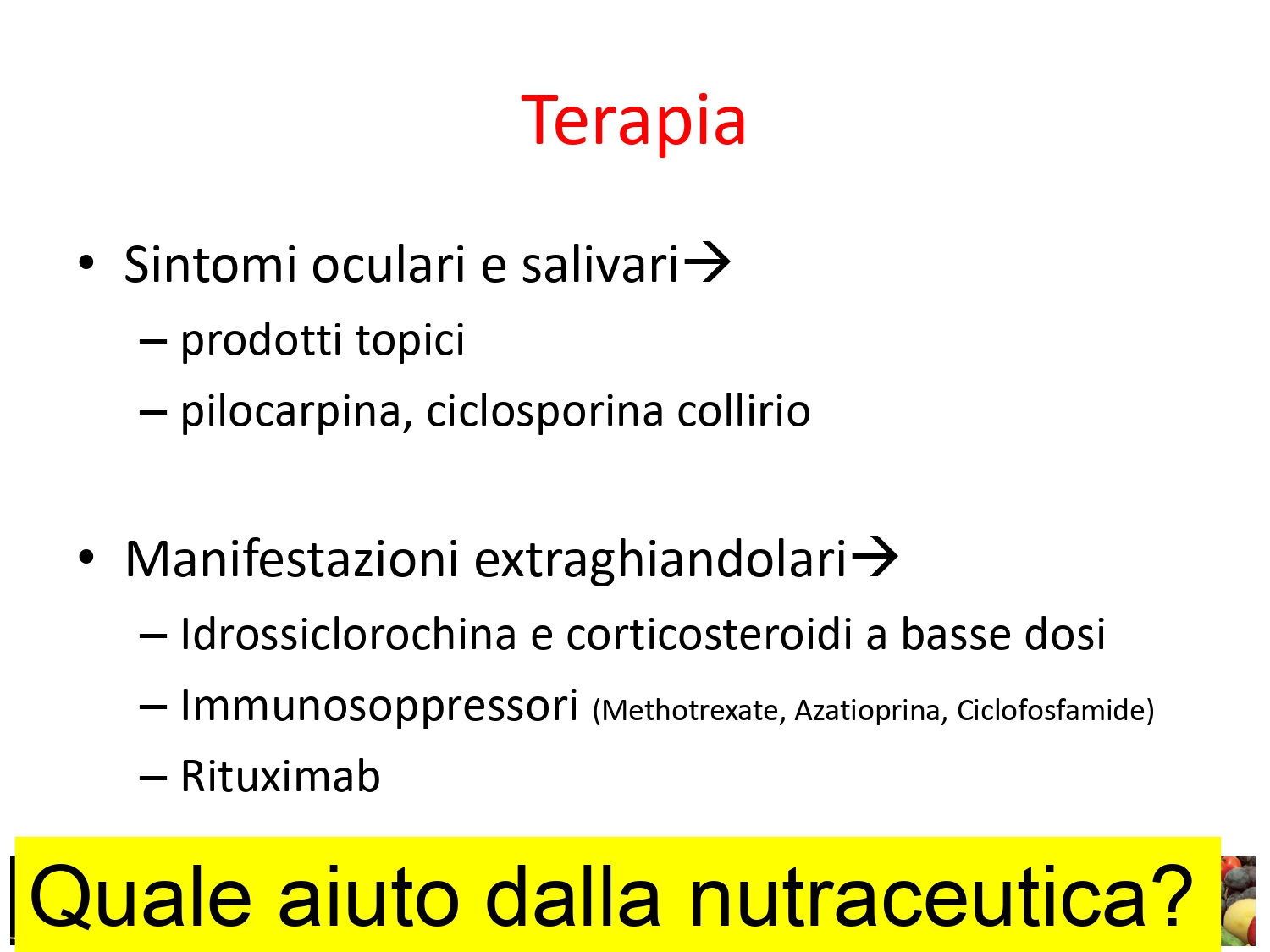 Terapia

• Sintomi oculari e salivari→
– prodotti topici
– pilocarpina, ciclosporina collirio

• Manifestazioni extraghiandolari→
– Idrossiclorochina e corticosteroidi a basse dosi
– Immunosoppressori (Methotrexate, Azatioprina, Ciclofosfamide)
– Rituximab

Quale aiuto dalla nutraceutica?